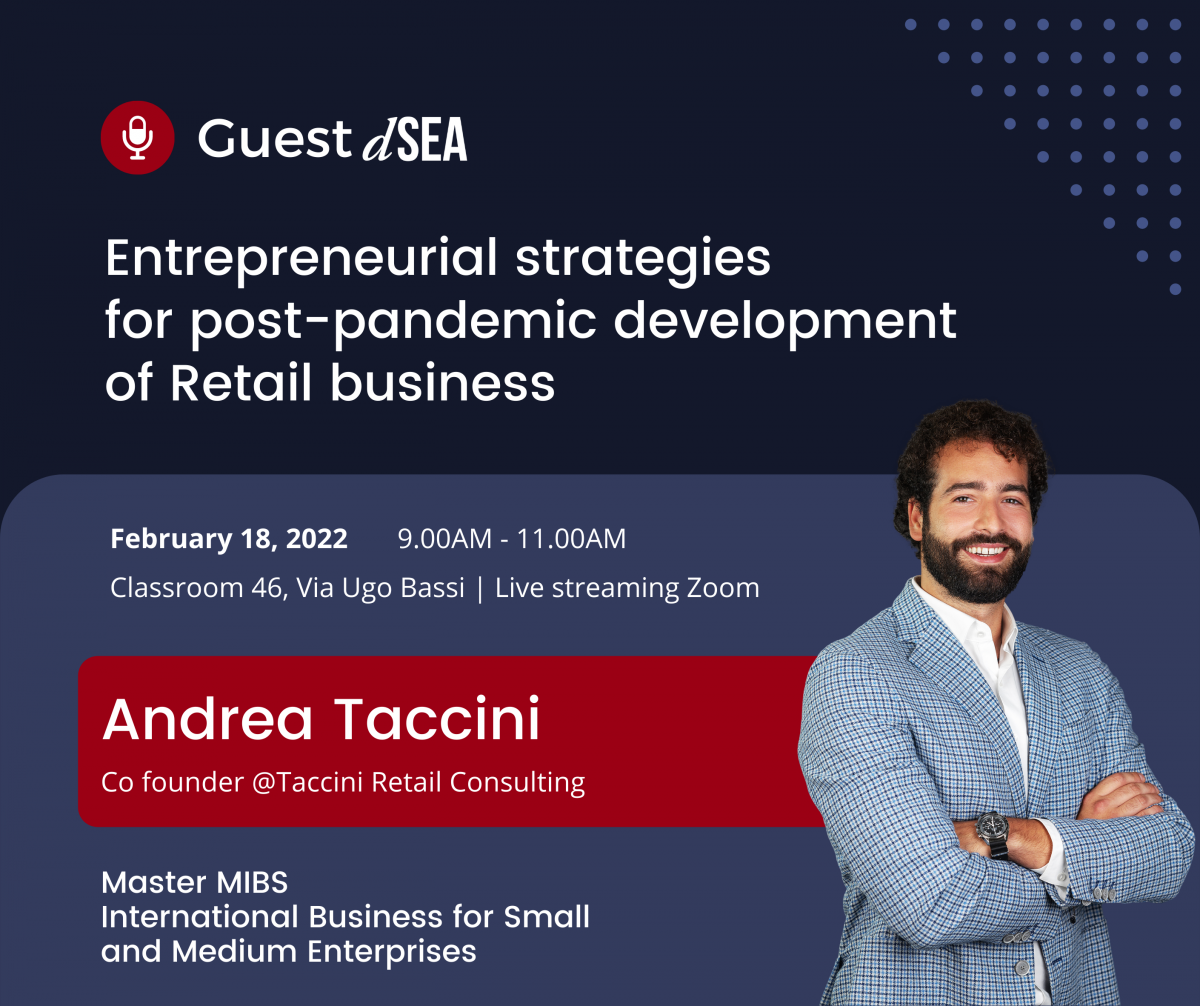 Guest dSEA

Entrepreneurial strategies for post-pandemic development of Retail business

February 18, 2022 9.00AM - 11.00AM
Classroom 46, Via Ugo Bassi | Live streaming Zoom

Andrea Taccini
Co founder @Taccini Retail Consulting

Master MIBS
International Business for Small and Medium Enterprises